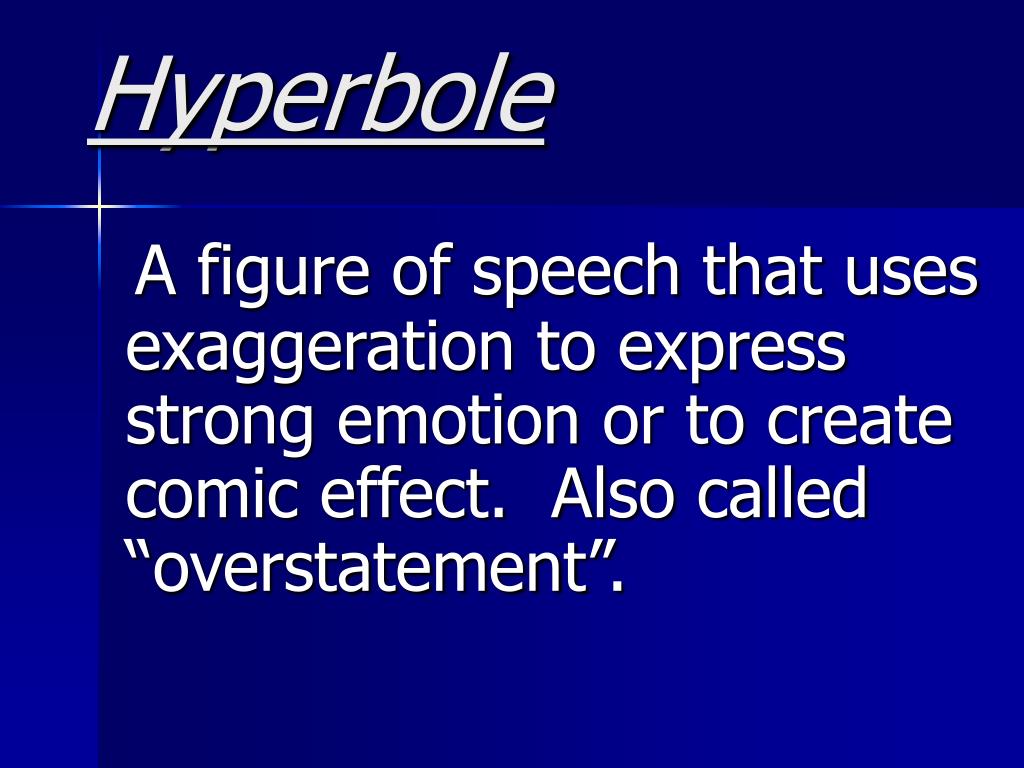 Hyperbole

A figure of speech that uses exaggeration to express strong emotion or to create comic effect.  Also called “overstatement”.